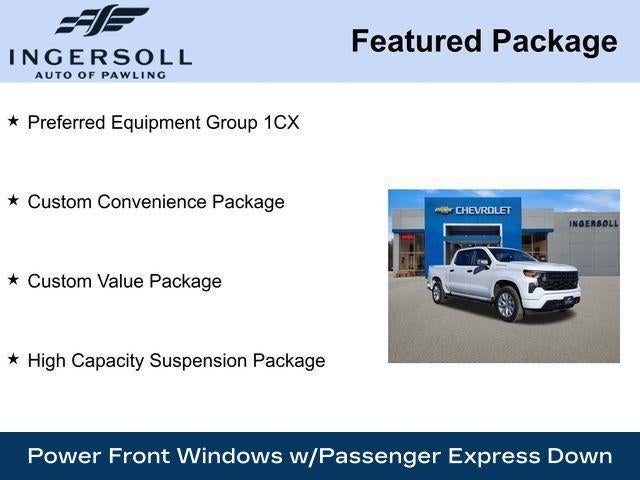 INGERSOLL
AUTO OF PAWLING

Featured Package

★ Preferred Equipment Group 1CX

★ Custom Convenience Package

★ Custom Value Package

★ High Capacity Suspension Package

CHEVROLET

INGERSOLL

Power Front Windows w/Passenger Express Down